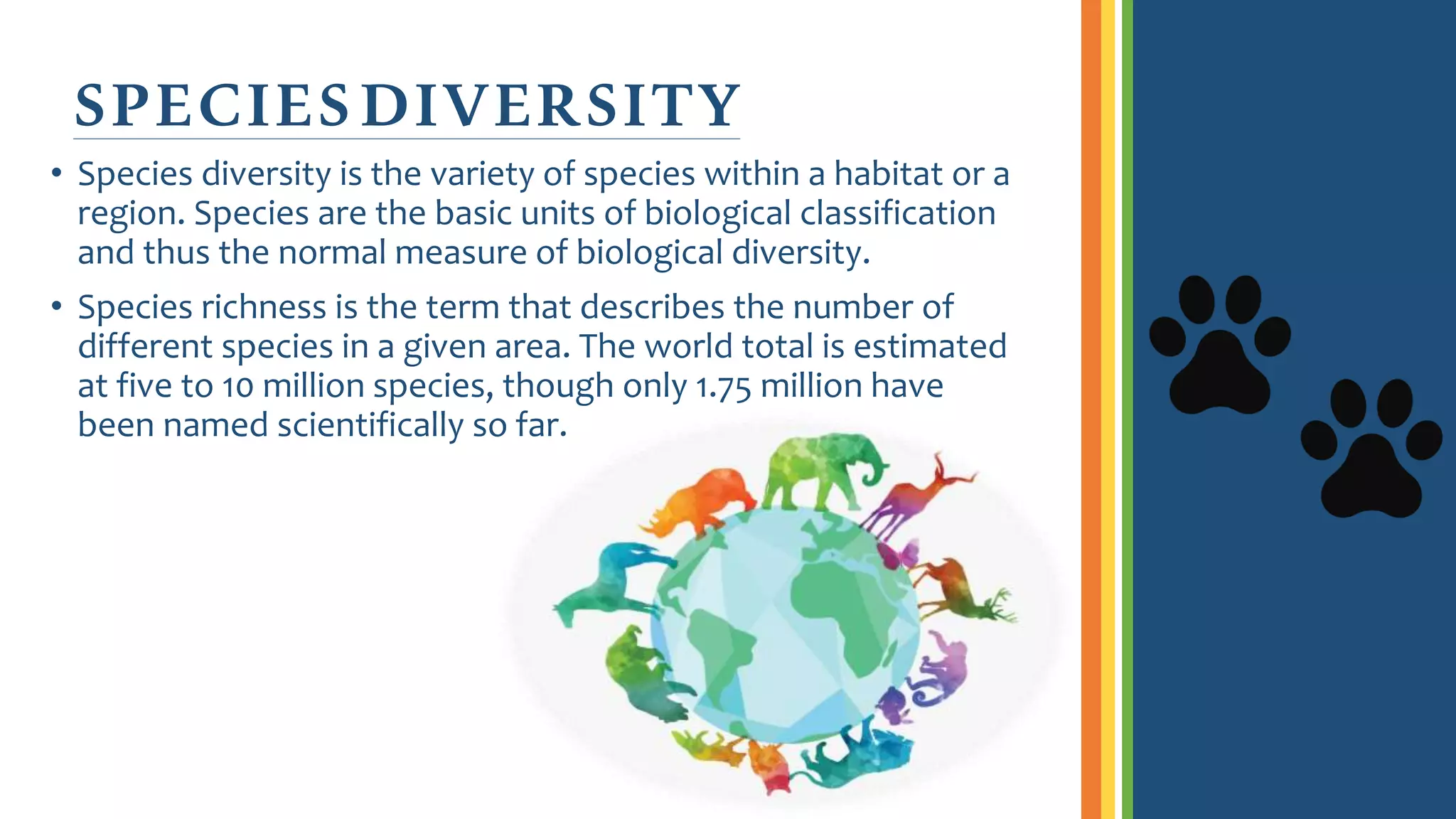 SPECIES DIVERSITY

• Species diversity is the variety of species within a habitat or a region. Species are the basic units of biological classification and thus the normal measure of biological diversity.

• Species richness is the term that describes the number of different species in a given area. The world total is estimated at five to 10 million species, though only 1.75 million have been named scientifically so far.